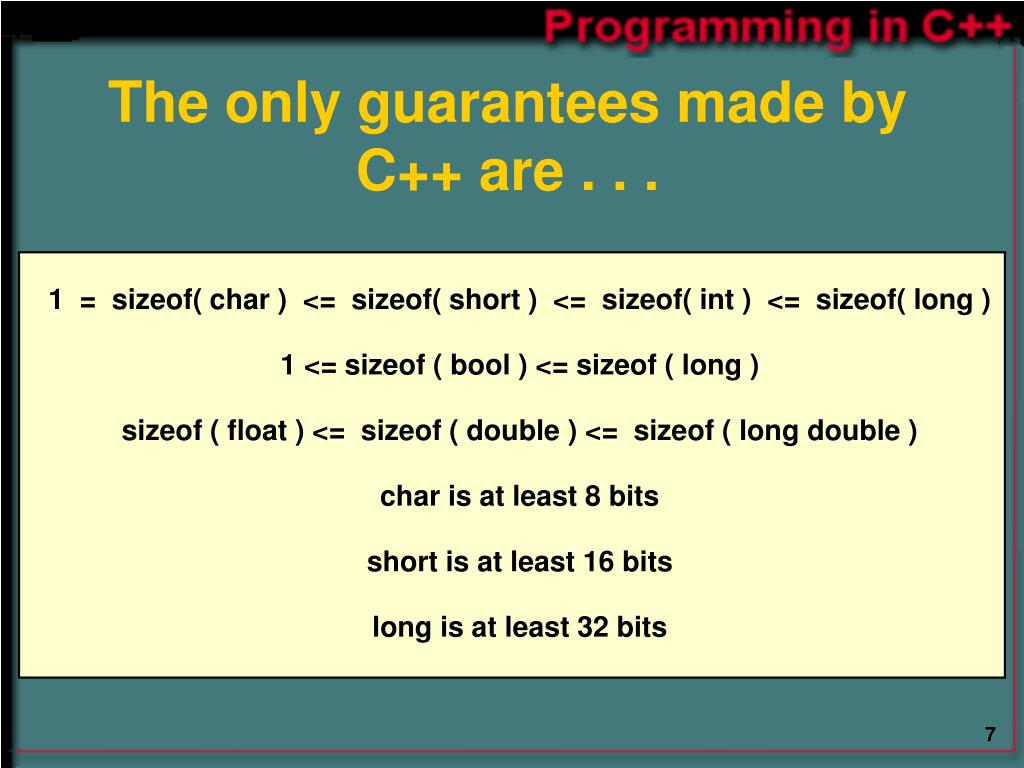 Programming in C++

The only guarantees made by C++ are . . .

1 = sizeof( char ) <= sizeof( short ) <= sizeof( int ) <= sizeof( long )

1 <= sizeof ( bool ) <= sizeof ( long )

sizeof ( float ) <= sizeof ( double ) <= sizeof ( long double )

char is at least 8 bits

short is at least 16 bits

long is at least 32 bits

7